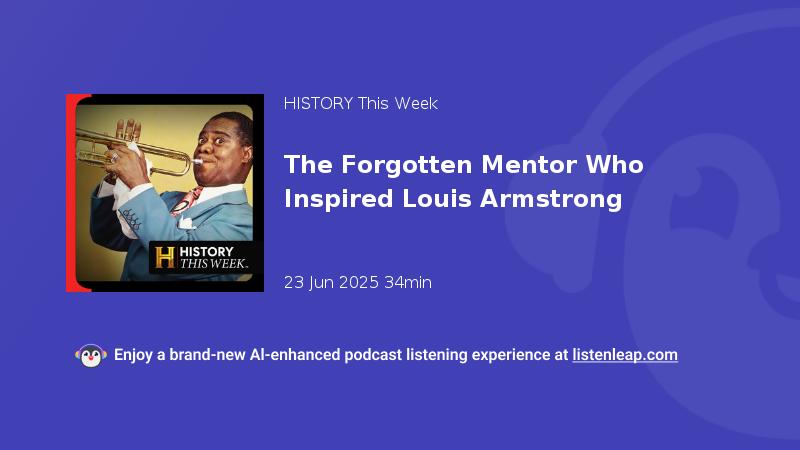 H HISTORY THIS WEEK.

HISTORY This Week

The Forgotten Mentor Who Inspired Louis Armstrong

23 Jun 2025 34min

Enjoy a brand-new AI-enhanced podcast listening experience at listenleap.com